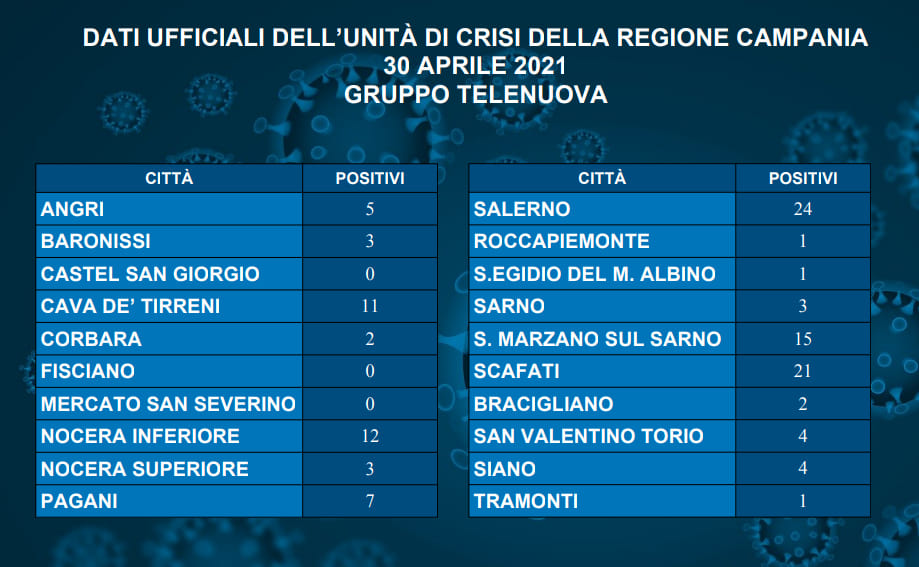 DATI UFFICIALI DELL'UNITÀ DI CRISI DELLA REGIONE CAMPANIA
30 APRILE 2021
GRUPPO TELENUOVA

| CITTÀ | POSITIVI |
|---|---|
| ANGRI | 5 |
| BARONISSI | 3 |
| CASTEL SAN GIORGIO | 0 |
| CAVA DE' TIRRENI | 11 |
| CORBARA | 2 |
| FISCIANO | 0 |
| MERCATO SAN SEVERINO | 0 |
| NOCERA INFERIORE | 12 |
| NOCERA SUPERIORE | 3 |
| PAGANI | 7 |

| CITTÀ | POSITIVI |
|---|---|
| SALERNO | 24 |
| ROCCAPIEMONTE | 1 |
| S.EGIDIO DEL M. ALBINO | 1 |
| SARNO | 3 |
| S. MARZANO SUL SARNO | 15 |
| SCAFATI | 21 |
| BRACIGLIANO | 2 |
| SAN VALENTINO TORIO | 4 |
| SIANO | 4 |
| TRAMONTI | 1 |